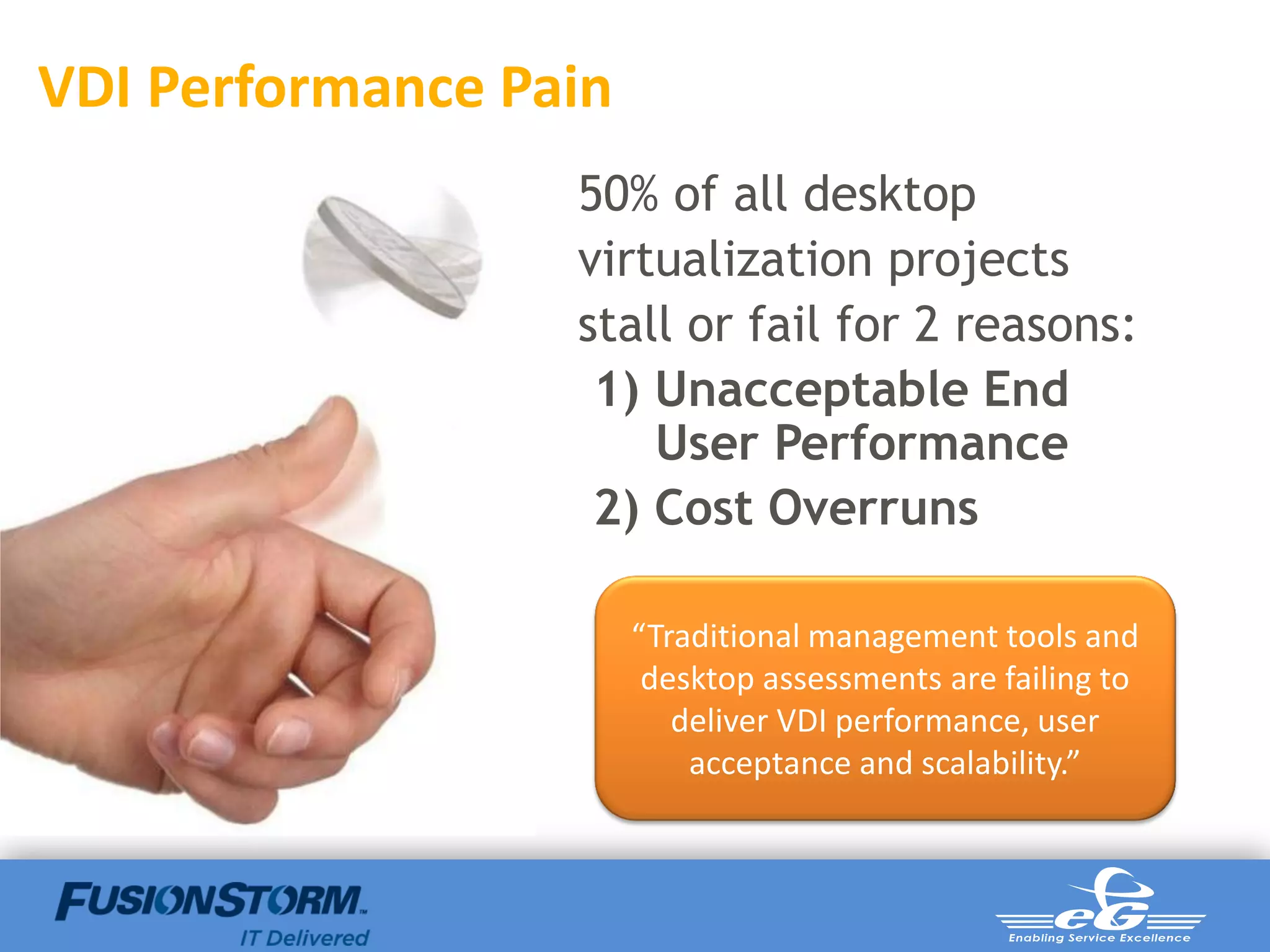 VDI Performance Pain

50% of all desktop virtualization projects stall or fail for 2 reasons:

1) Unacceptable End User Performance

2) Cost Overruns

“Traditional management tools and desktop assessments are failing to deliver VDI performance, user acceptance and scalability.”

FUSIONSTORM™
IT Delivered

eG
Enabling Service Excellence